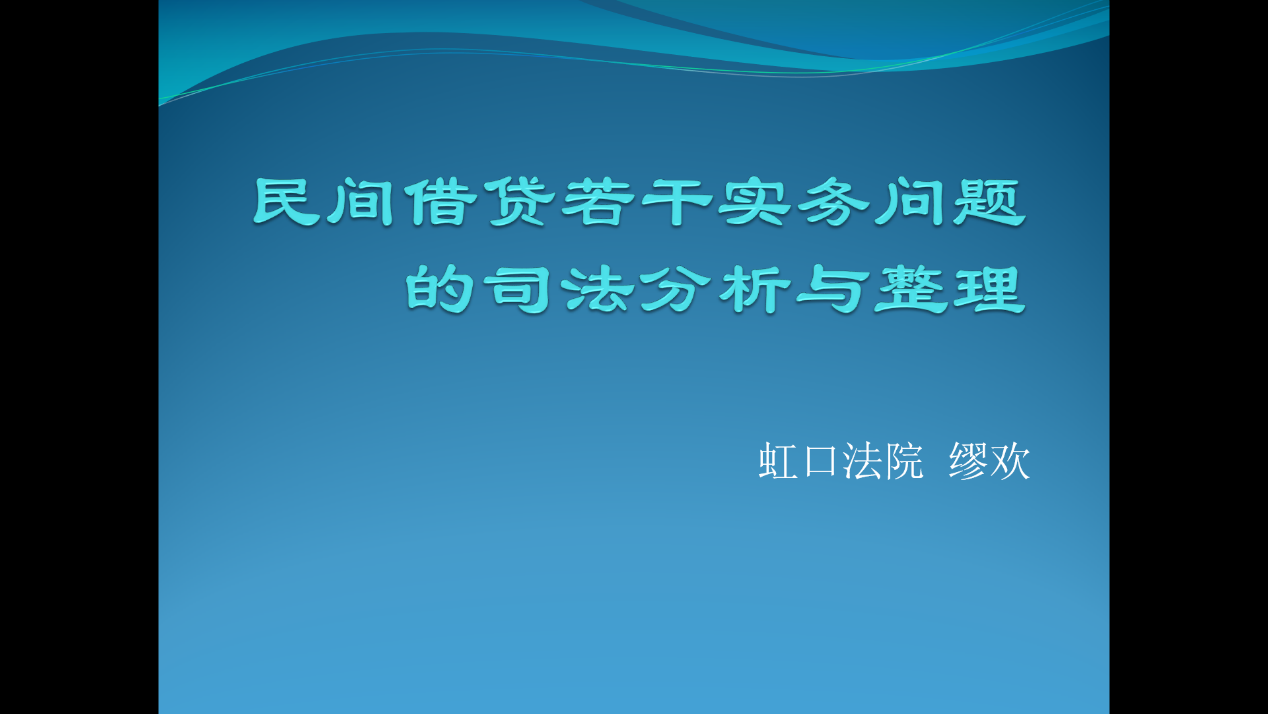 民间借贷若干实务问题的司法分析与整理

虹口法院 缪欢